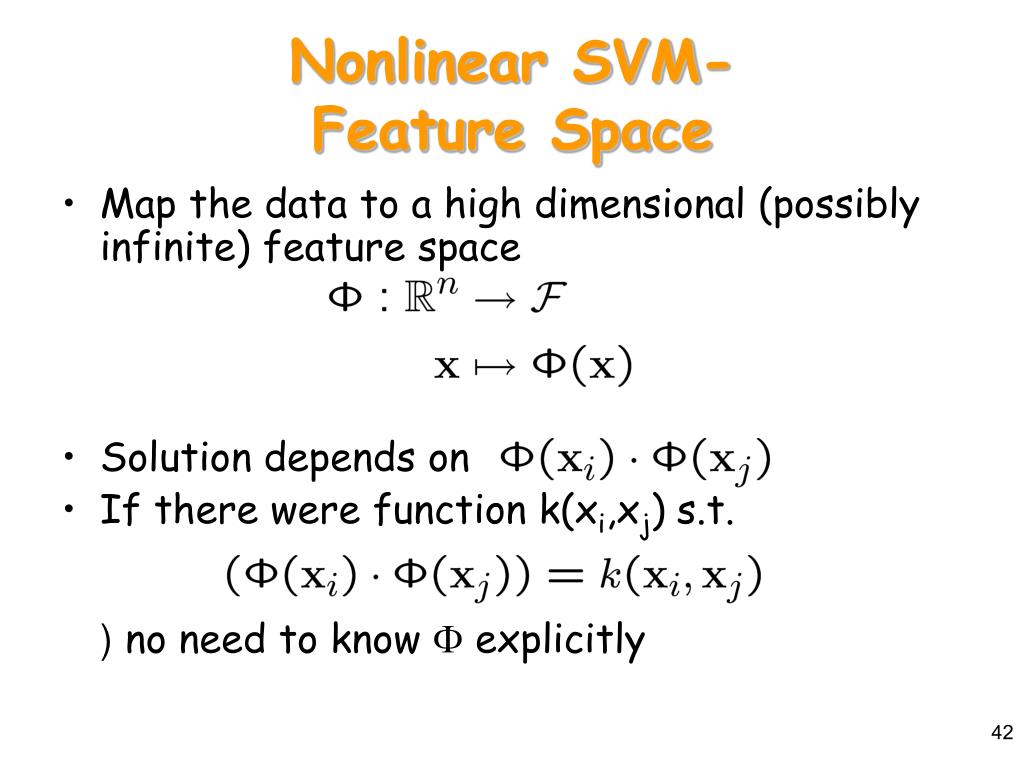 Nonlinear SVM-
Feature Space

• Map the data to a high dimensional (possibly infinite) feature space

$\Phi : \mathbb{R}^n \rightarrow \mathcal{F}$

$\mathbf{x} \mapsto \Phi(\mathbf{x})$

• Solution depends on $\Phi(\mathbf{x}_i) \cdot \Phi(\mathbf{x}_j)$
• If there were function k($x_i$,$x_j$) s.t.

$(\Phi(\mathbf{x}_i) \cdot \Phi(\mathbf{x}_j)) = k(\mathbf{x}_i, \mathbf{x}_j)$

) no need to know $\Phi$ explicitly

42